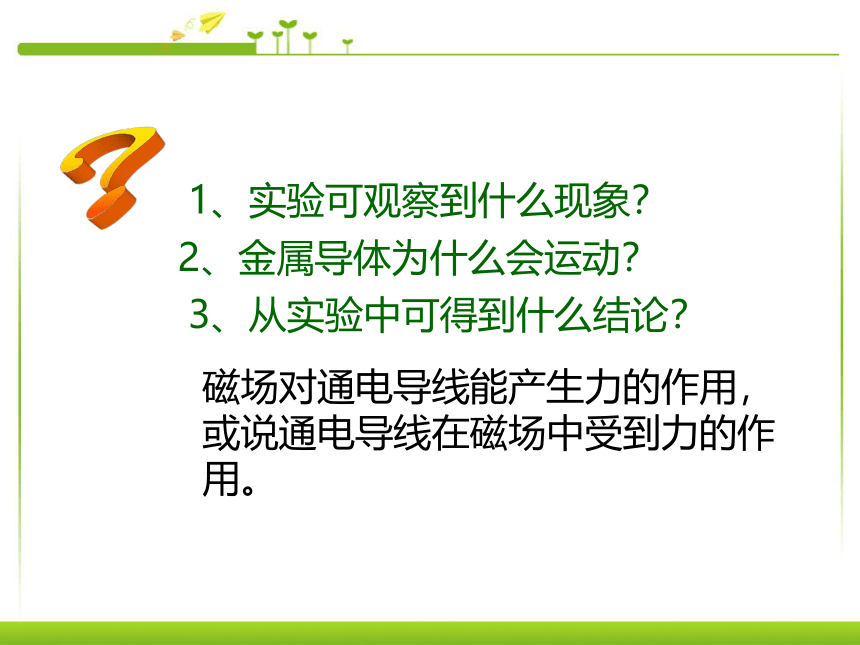 1、实验可观察到什么现象?
2、金属导体为什么会运动?
3、从实验中可得到什么结论?

磁场对通电导线能产生力的作用，或说通电导线在磁场中受到力的作用。